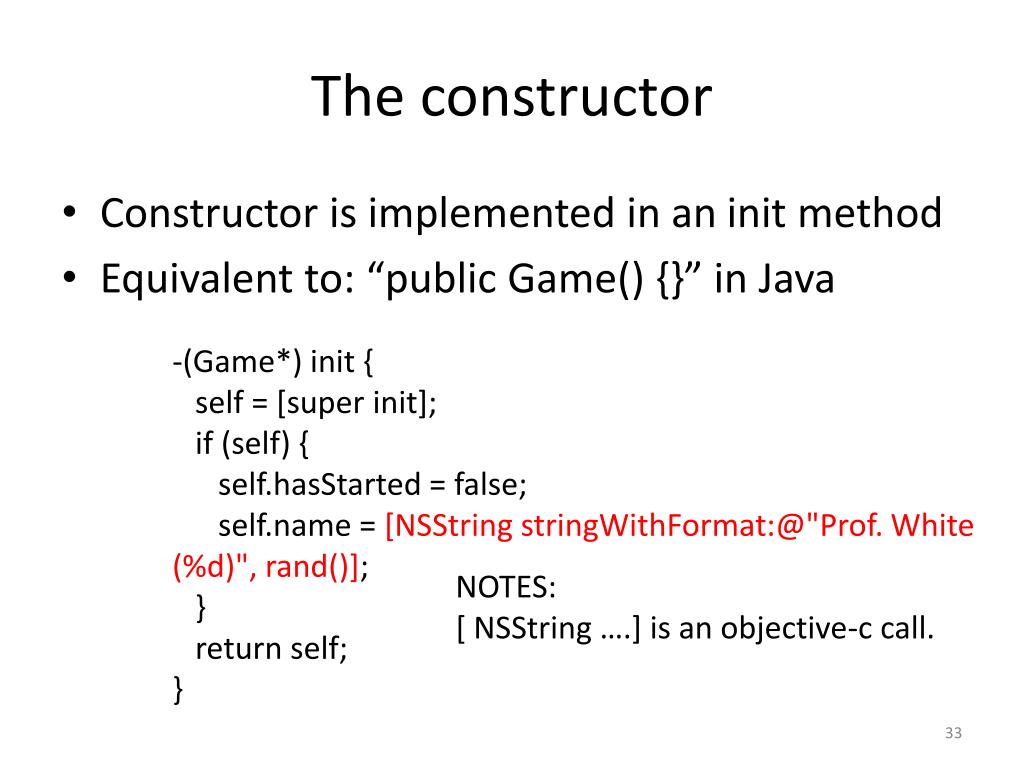 The constructor

• Constructor is implemented in an init method
• Equivalent to: “public Game() {}” in Java

-(Game*) init {
  self = [super init];
  if (self) {
    self.hasStarted = false;
    self.name = [NSString stringWithFormat:@"Prof. White (%d)", rand()];
  }
  return self;
}

NOTES:
[ NSString ….] is an objective-c call.

33